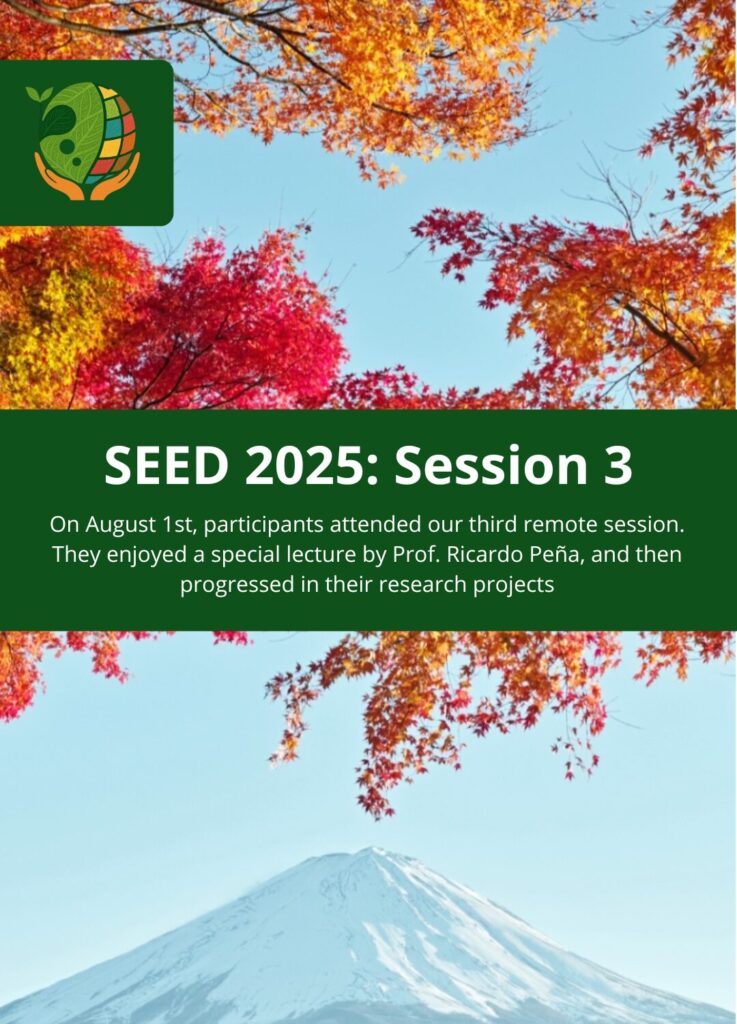 SEED 2025: Session 3

On August 1st, participants attended our third remote session. They enjoyed a special lecture by Prof. Ricardo Peña, and then progressed in their research projects